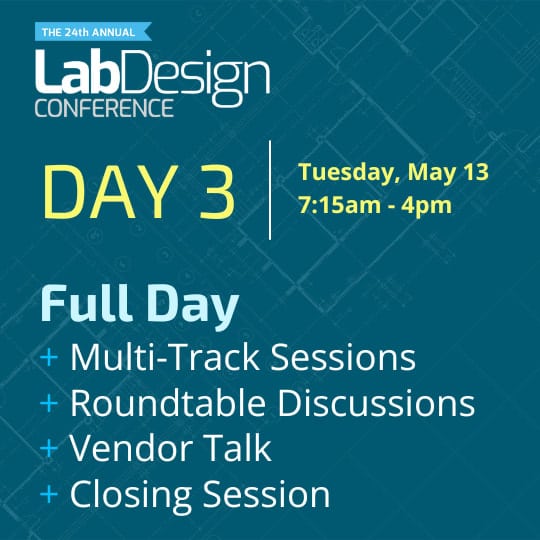 THE 24th ANNUAL

LabDesign CONFERENCE

DAY 3

Tuesday, May 13
7:15am - 4pm

Full Day

+ Multi-Track Sessions
+ Roundtable Discussions
+ Vendor Talk
+ Closing Session